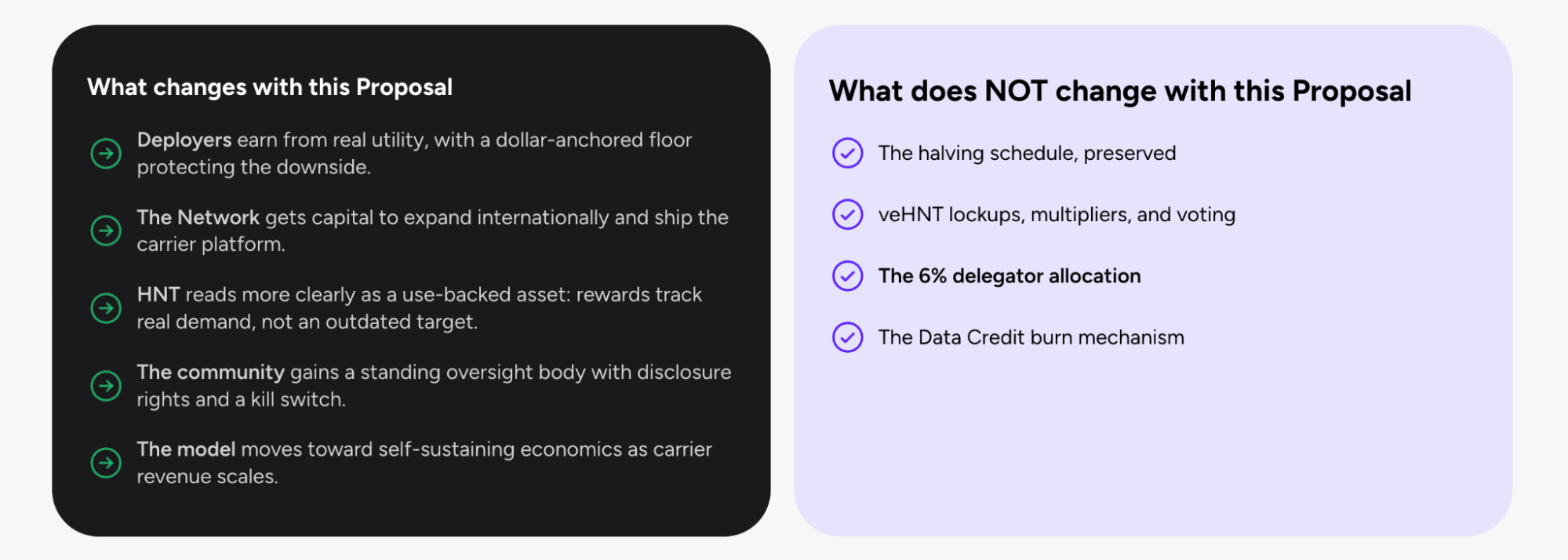 What changes with this Proposal

Deployers earn from real utility, with a dollar-anchored floor protecting the downside.

The Network gets capital to expand internationally and ship the carrier platform.

HNT reads more clearly as a use-backed asset: rewards track real demand, not an outdated target.

The community gains a standing oversight body with disclosure rights and a kill switch.

The model moves toward self-sustaining economics as carrier revenue scales.

What does NOT change with this Proposal

The halving schedule, preserved

veHNT lockups, multipliers, and voting

The 6% delegator allocation

The Data Credit burn mechanism